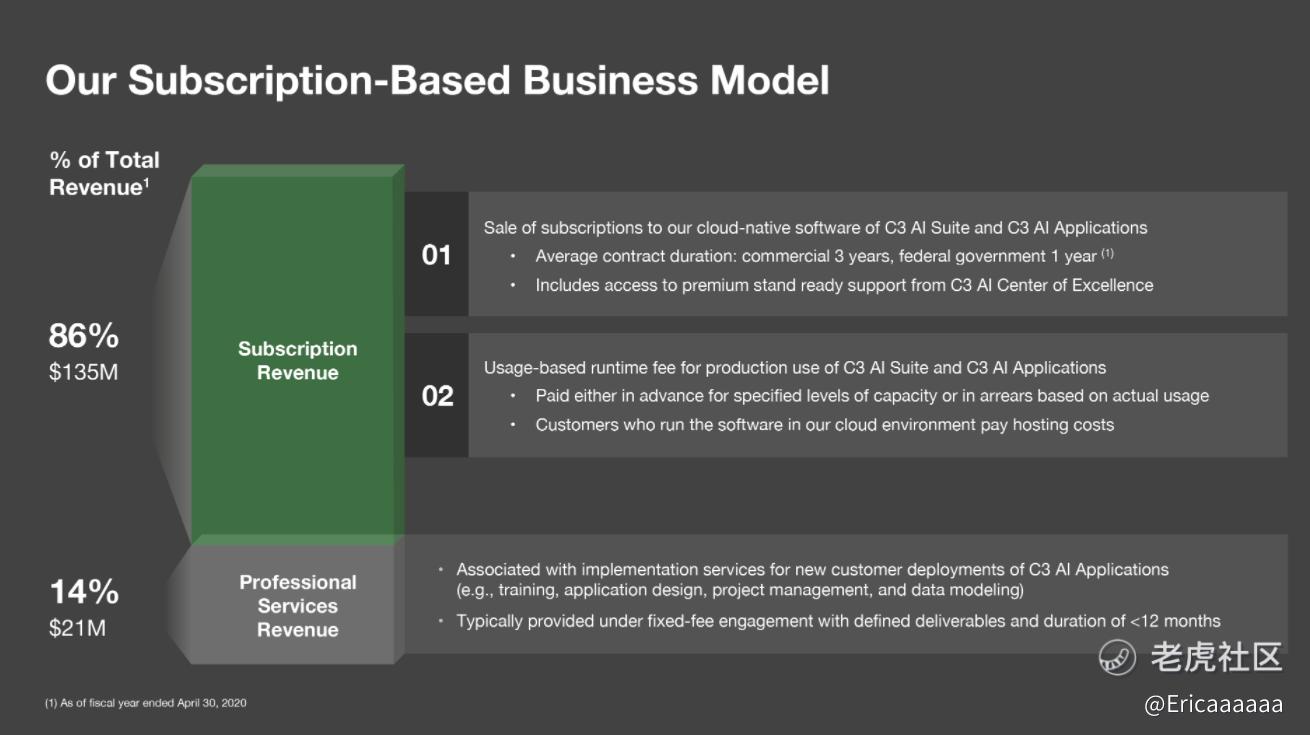 Our Subscription-Based Business Model

% of Total Revenue$^1$

86%
$135M

Subscription Revenue

01

Sale of subscriptions to our cloud-native software of C3 AI Suite and C3 AI Applications
• Average contract duration: commercial 3 years, federal government 1 year $^{(1)}$
• Includes access to premium stand ready support from C3 AI Center of Excellence

02

Usage-based runtime fee for production use of C3 AI Suite and C3 AI Applications
• Paid either in advance for specified levels of capacity or in arrears based on actual usage
• Customers who run the software in our cloud environment pay hosting costs

14%
$21M

Professional Services Revenue

• Associated with implementation services for new customer deployments of C3 AI Applications (e.g., training, application design, project management, and data modeling)
• Typically provided under fixed-fee engagement with defined deliverables and duration of <12 months

(1) As of fiscal year ended April 30, 2020

老虎社区
@Ericaaaaaa